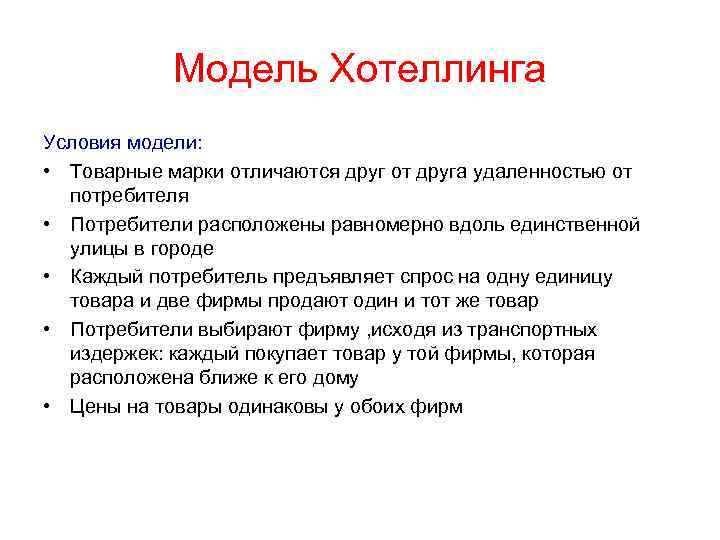 Модель Хотеллинга

Условия модели:

• Товарные марки отличаются друг от друга удаленностью от потребителя
• Потребители расположены равномерно вдоль единственной улицы в городе
• Каждый потребитель предъявляет спрос на одну единицу товара и две фирмы продают один и тот же товар
• Потребители выбирают фирму ,исходя из транспортных издержек: каждый покупает товар у той фирмы, которая расположена ближе к его дому
• Цены на товары одинаковы у обоих фирм